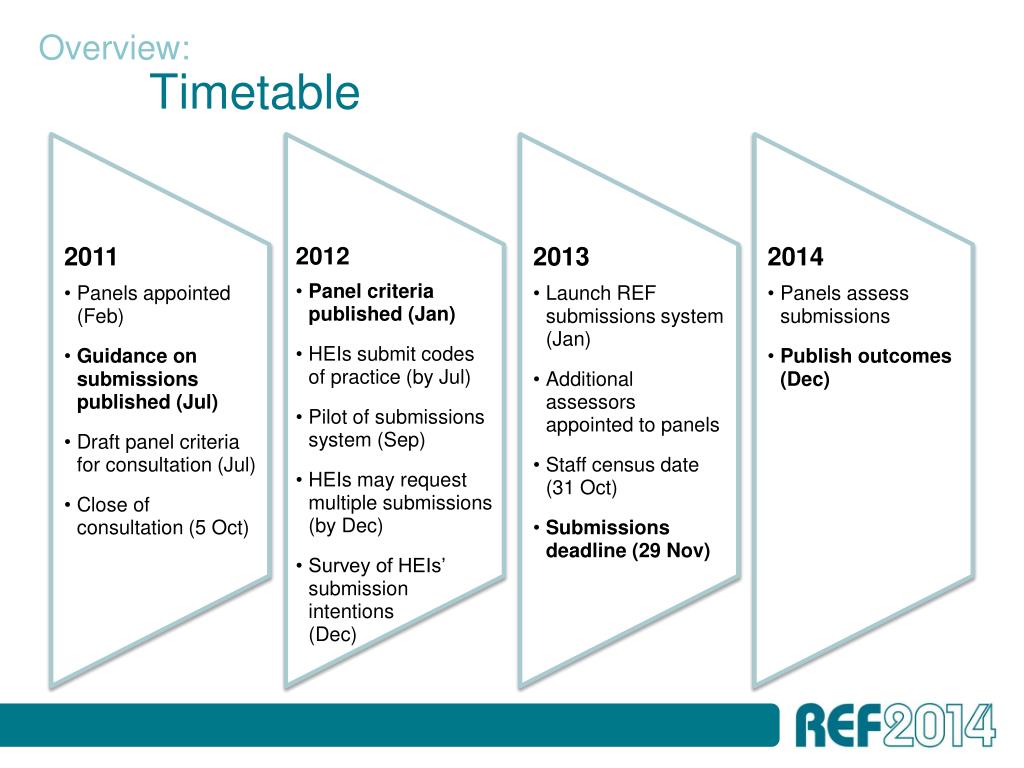 Overview:
Timetable

2011
• Panels appointed (Feb)
• Guidance on submissions published (Jul)
• Draft panel criteria for consultation (Jul)
• Close of consultation (5 Oct)

2012
• Panel criteria published (Jan)
• HEIs submit codes of practice (by Jul)
• Pilot of submissions system (Sep)
• HEIs may request multiple submissions (by Dec)
• Survey of HEIs' submission intentions (Dec)

2013
• Launch REF submissions system (Jan)
• Additional assessors appointed to panels
• Staff census date (31 Oct)
• Submissions deadline (29 Nov)

2014
• Panels assess submissions
• Publish outcomes (Dec)

REF2014